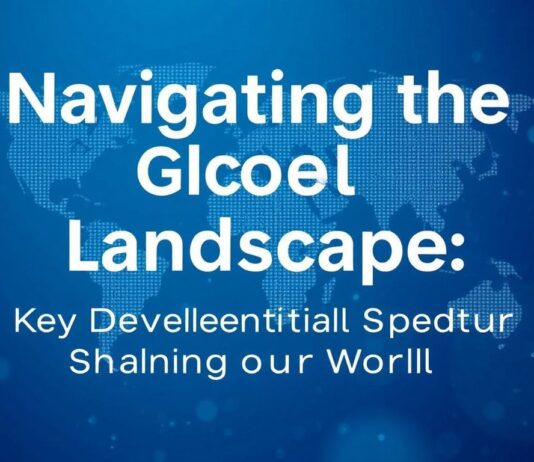 Navigating the Glcoel Landscape:

Key Develleentitiall Spedtur Shalning our Worlll